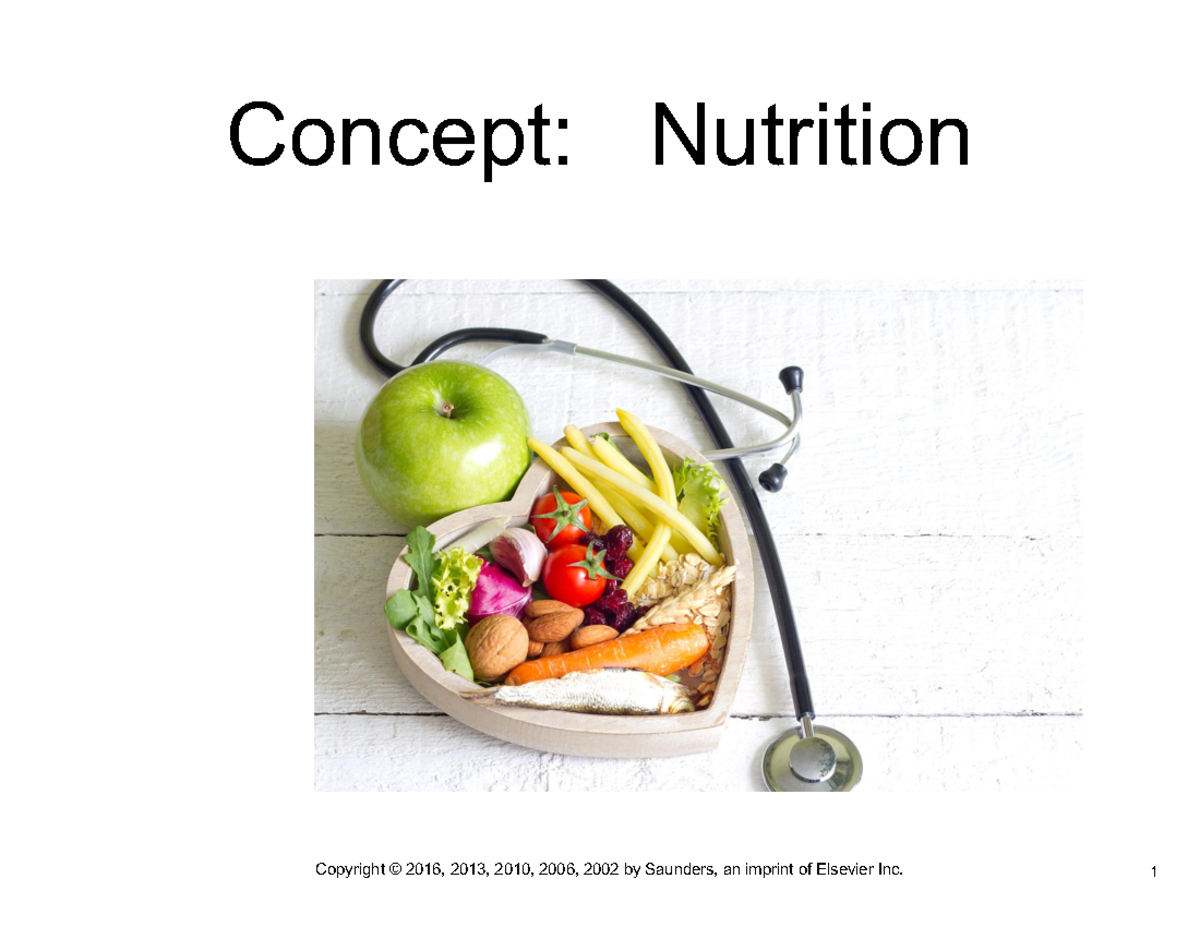 Concept: Nutrition

Copyright © 2016, 2013, 2010, 2006, 2002 by Saunders, an imprint of Elsevier Inc.

1